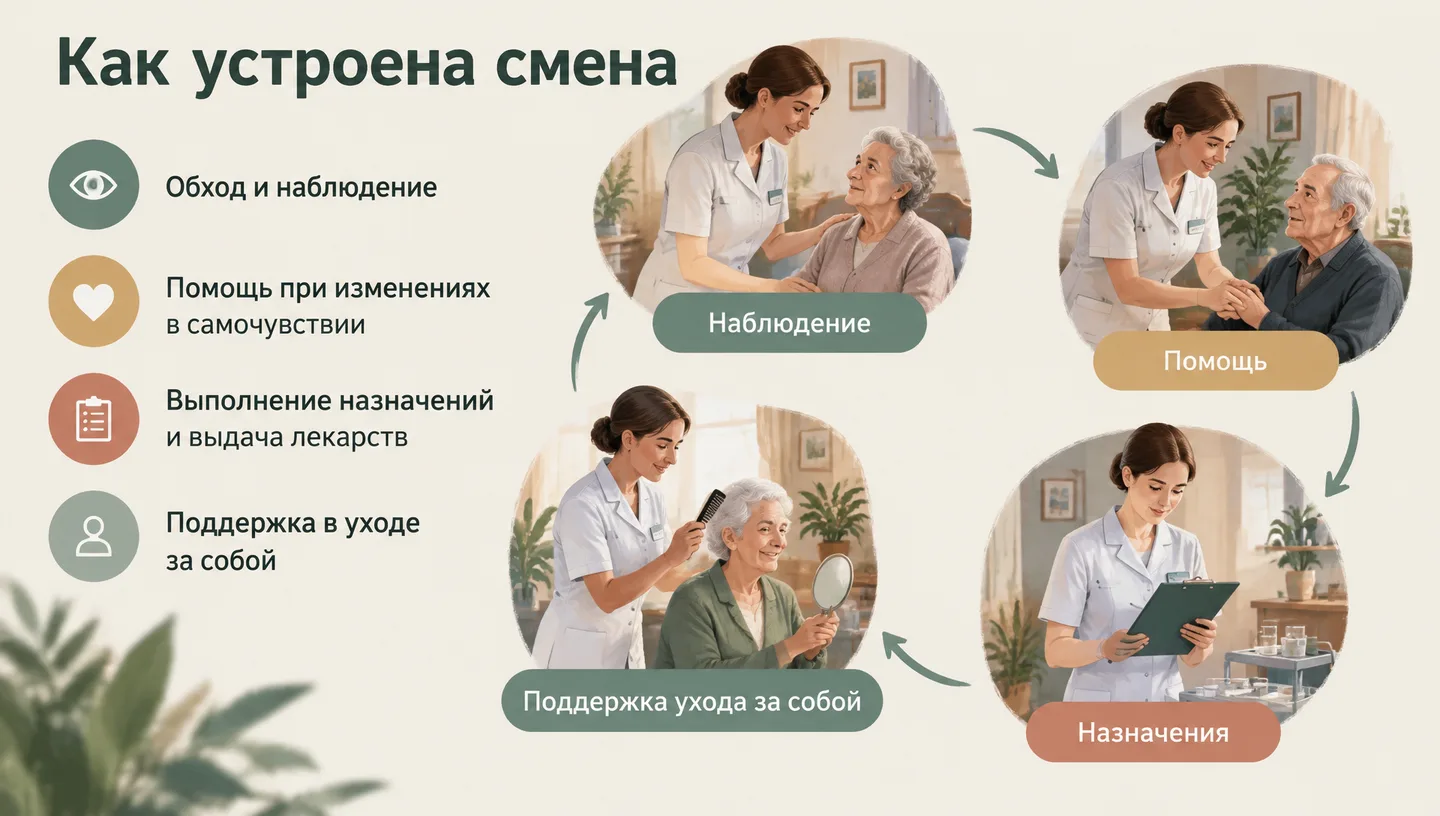 Как устроена смена

Обход и наблюдение

Помощь при изменениях в самочувствии

Выполнение назначений и выдача лекарств

Поддержка в уходе за собой

Наблюдение

Помощь

Назначения

Поддержка ухода за собой